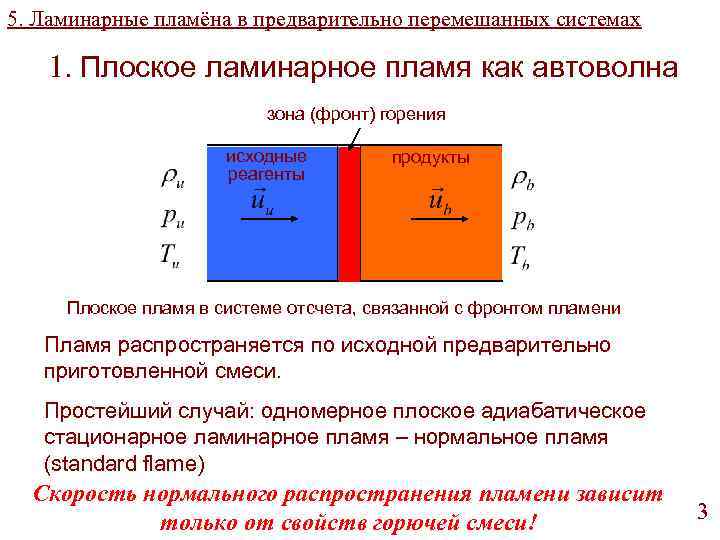 5. Ламинарные пламёна в предварительно перемешанных системах

1. Плоское ламинарное пламя как автоволна

зона (фронт) горения

$\rho_u$
$p_u$
$T_u$

исходные реагенты
$\vec{u}_u$

продукты
$\vec{u}_b$

$\rho_b$
$p_b$
$T_b$

Плоское пламя в системе отсчета, связанной с фронтом пламени

Пламя распространяется по исходной предварительно приготовленной смеси.

Простейший случай: одномерное плоское адиабатическое стационарное ламинарное пламя – нормальное пламя (standard flame)

Скорость нормального распространения пламени зависит только от свойств горючей смеси!

3